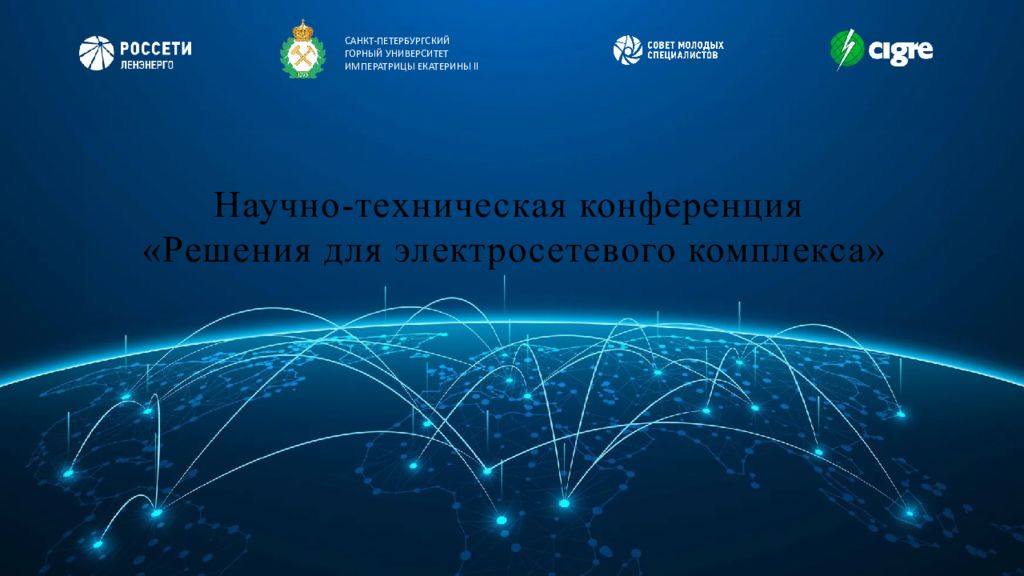 РОССЕТИ
ЛЕНЭНЕРГО

САНКТ-ПЕТЕРБУРГСКИЙ
ГОРНЫЙ УНИВЕРСИТЕТ
ИМПЕРАТРИЦЫ ЕКАТЕРИНЫ II

СОВЕТ МОЛОДЫХ
СПЕЦИАЛИСТОВ

cigre

Научно-техническая конференция
«Решения для электросетевого комплекса»